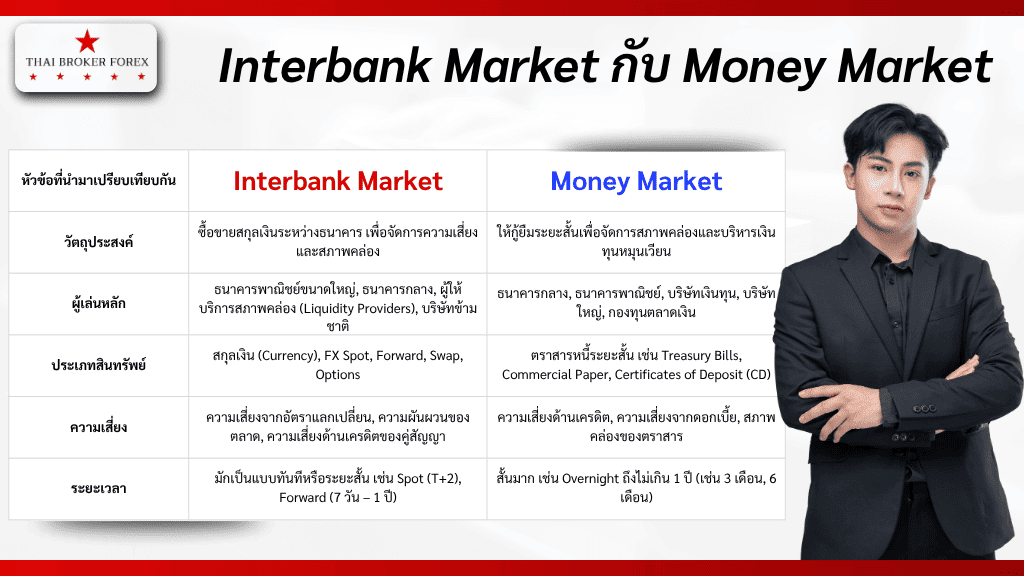 THAI BROKER FOREX

Interbank Market กับ Money Market

| หัวข้อที่นำมาเปรียบเทียบกัน | Interbank Market | Money Market |
|---|---|---|
| วัตถุประสงค์ | ซื้อขายสกุลเงินระหว่างธนาคาร เพื่อจัดการความเสี่ยงและสภาพคล่อง | ให้กู้ยืมระยะสั้นเพื่อจัดการสภาพคล่องและบริหารเงินทุนหมุนเวียน |
| ผู้เล่นหลัก | ธนาคารพาณิชย์ขนาดใหญ่, ธนาคารกลาง, ผู้ให้บริการสภาพคล่อง (Liquidity Providers), บริษัทข้ามชาติ | ธนาคารกลาง, ธนาคารพาณิชย์, บริษัทเงินทุน, บริษัทใหญ่, กองทุนตลาดเงิน |
| ประเภทสินทรัพย์ | สกุลเงิน (Currency), FX Spot, Forward, Swap, Options | ตราสารหนี้ระยะสั้น เช่น Treasury Bills, Commercial Paper, Certificates of Deposit (CD) |
| ความเสี่ยง | ความเสี่ยงจากอัตราแลกเปลี่ยน, ความผันผวนของตลาด, ความเสี่ยงด้านเครดิตของคู่สัญญา | ความเสี่ยงด้านเครดิต, ความเสี่ยงจากดอกเบี้ย, สภาพคล่องของตราสาร |
| ระยะเวลา | มักเป็นแบบทันทีหรือระยะสั้น เช่น Spot (T+2), Forward (7 วัน – 1 ปี) | สั้นมาก เช่น Overnight ถึงไม่เกิน 1 ปี (เช่น 3 เดือน, 6 เดือน) |